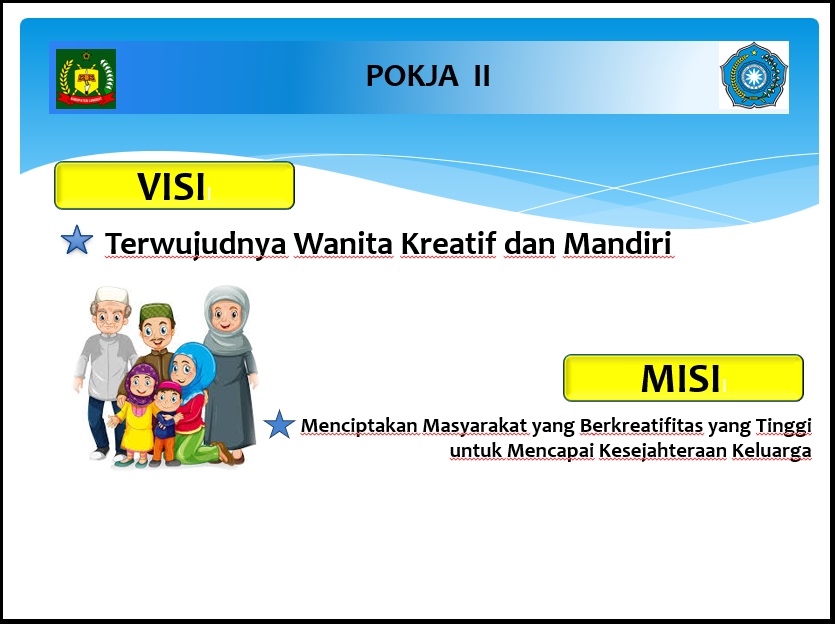 POKJA II

VISI

Terwujudnya Wanita Kreatif dan Mandiri

MISI

Menciptakan Masyarakat yang Berkreatifitas yang Tinggi untuk Mencapai Kesejahteraan Keluarga